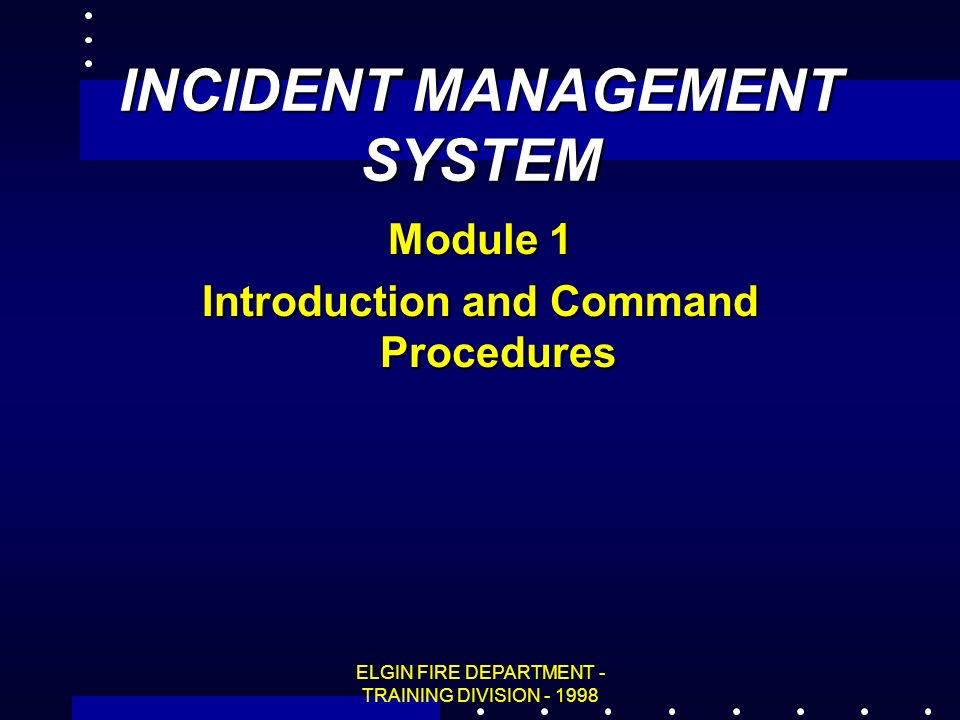 INCIDENT MANAGEMENT SYSTEM

Module 1

Introduction and Command Procedures

ELGIN FIRE DEPARTMENT - TRAINING DIVISION - 1998